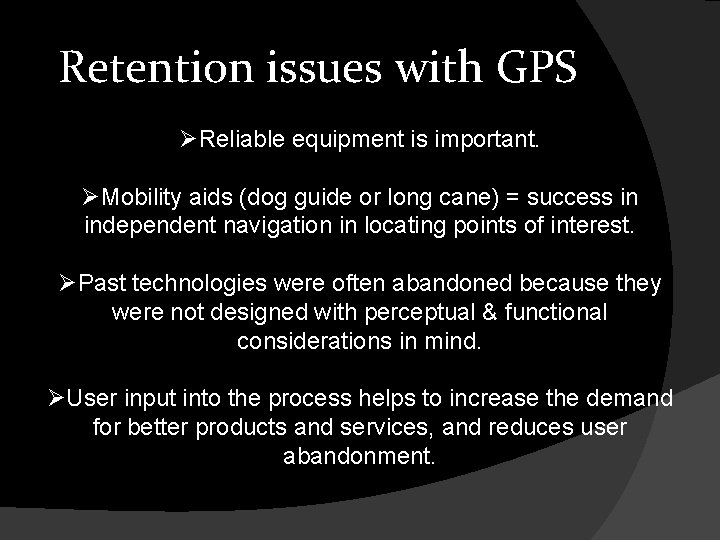 Retention issues with GPS

➢Reliable equipment is important.

➢Mobility aids (dog guide or long cane) = success in independent navigation in locating points of interest.

➢Past technologies were often abandoned because they were not designed with perceptual & functional considerations in mind.

➢User input into the process helps to increase the demand for better products and services, and reduces user abandonment.